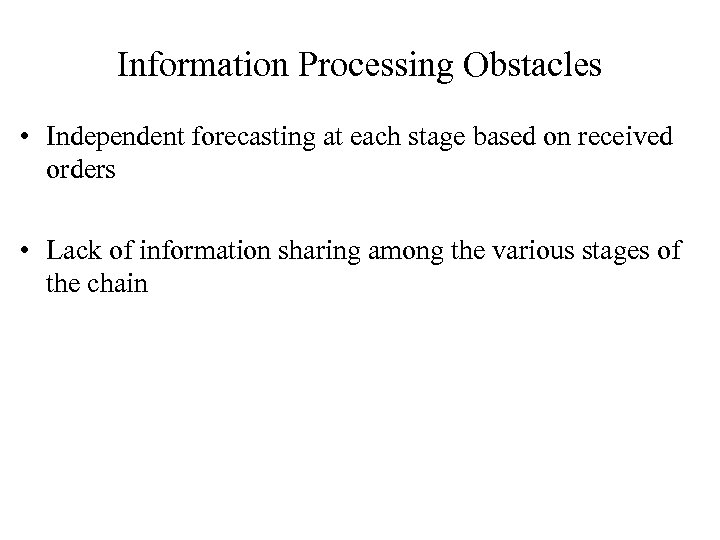 Information Processing Obstacles

• Independent forecasting at each stage based on received orders

• Lack of information sharing among the various stages of the chain